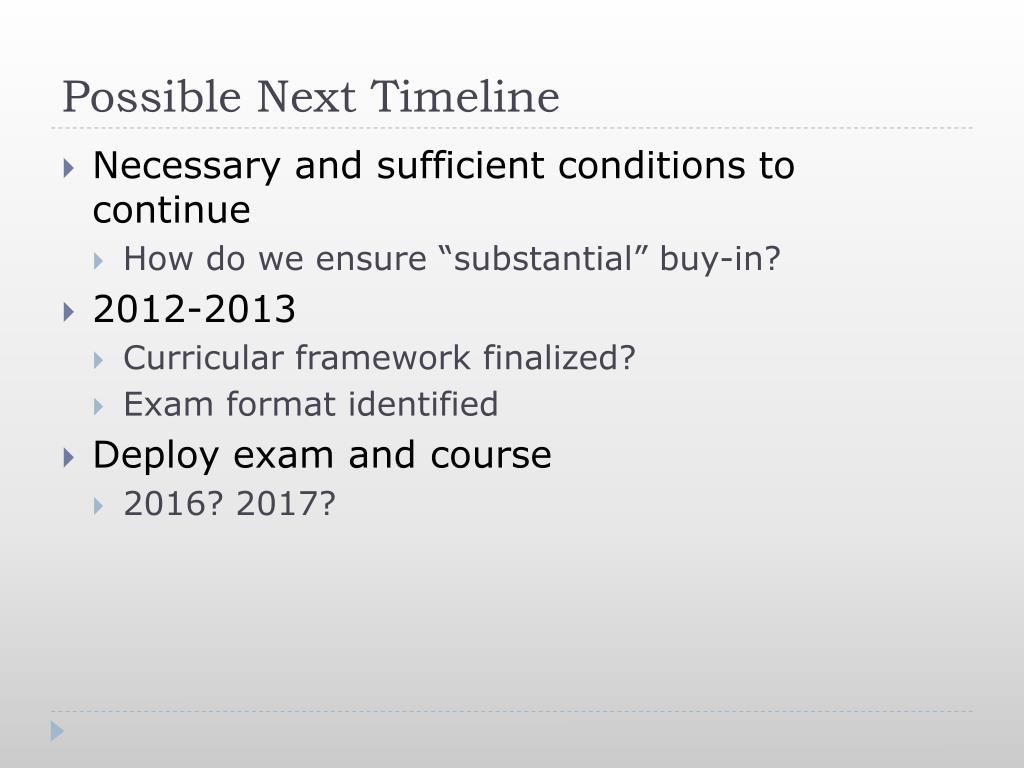 Possible Next Timeline

Necessary and sufficient conditions to continue

How do we ensure “substantial” buy-in?

2012-2013

Curricular framework finalized?

Exam format identified

Deploy exam and course

2016? 2017?